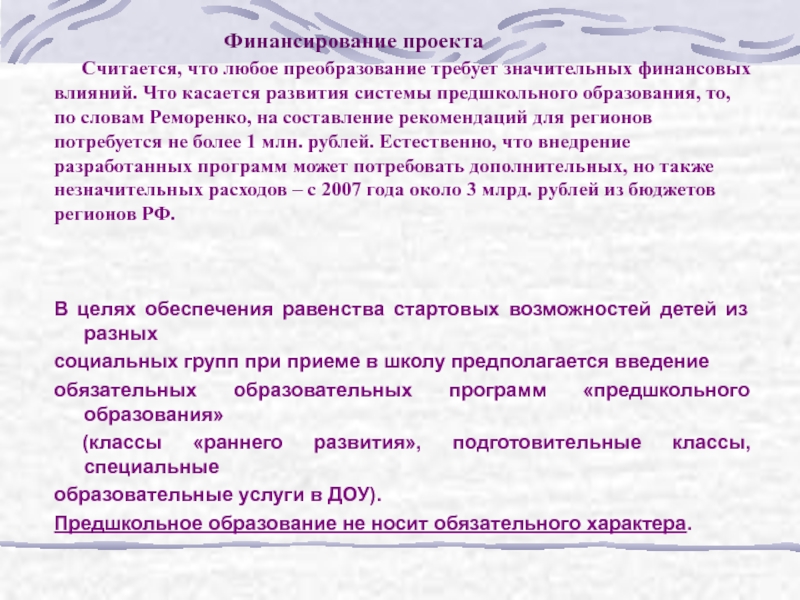 Финансирование проекта

Считается, что любое преобразование требует значительных финансовых влияний. Что касается развития системы предшкольного образования, то, по словам Реморенко, на составление рекомендаций для регионов потребуется не более 1 млн. рублей. Естественно, что внедрение разработанных программ может потребовать дополнительных, но также незначительных расходов – с 2007 года около 3 млрд. рублей из бюджетов регионов РФ.

В целях обеспечения равенства стартовых возможностей детей из разных

социальных групп при приеме в школу предполагается введение

обязательных образовательных программ «предшкольного образования»

(классы «раннего развития», подготовительные классы, специальные

образовательные услуги в ДОУ).

Предшкольное образование не носит обязательного характера.